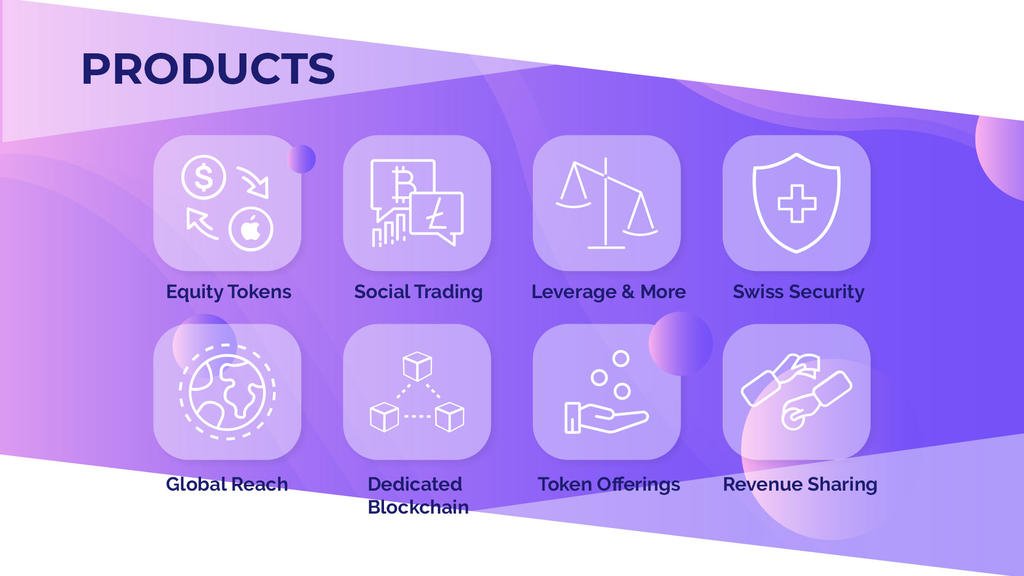 PRODUCTS

Equity Tokens

Social Trading

Leverage & More

Swiss Security

Global Reach

Dedicated Blockchain

Token Offerings

Revenue Sharing